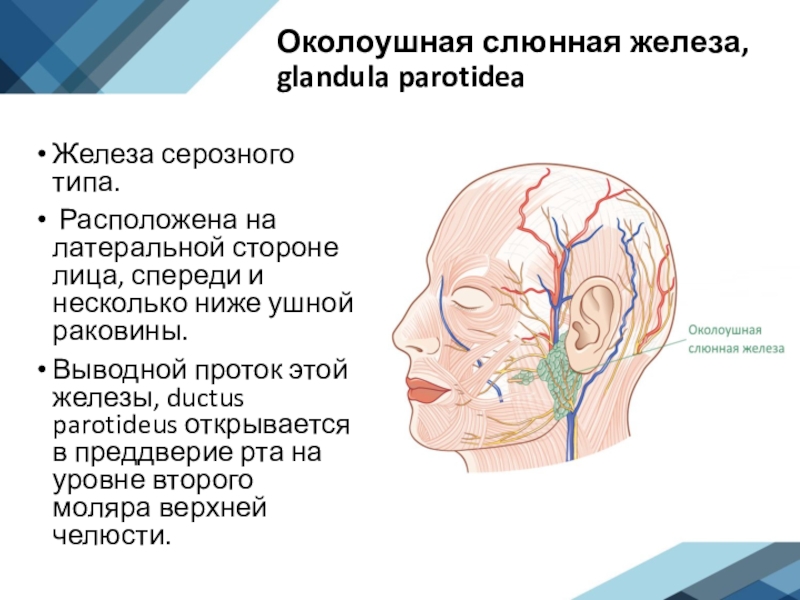 Околоушная слюнная железа, glandula parotidea

• Железа серозного типа.

• Расположена на латеральной стороне лица, спереди и несколько ниже ушной раковины.

• Выводной проток этой железы, ductus parotideus открывается в преддверие рта на уровне второго моляра верхней челюсти.

Околоушная слюнная железа